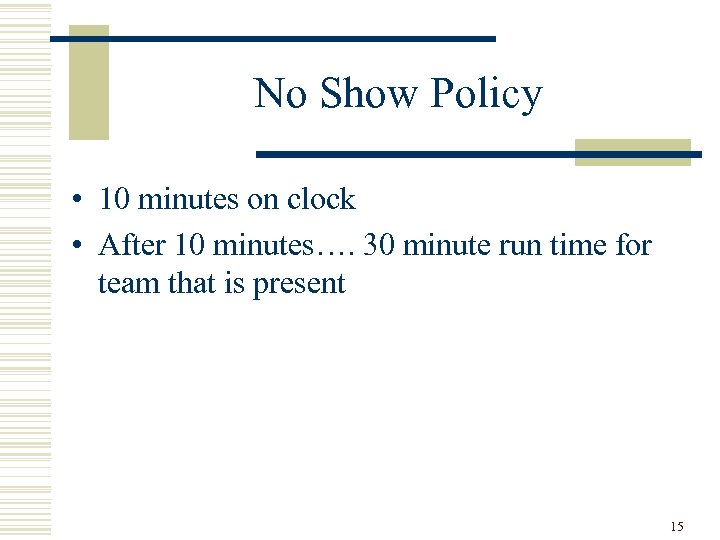 No Show Policy

• 10 minutes on clock
• After 10 minutes…. 30 minute run time for team that is present

15